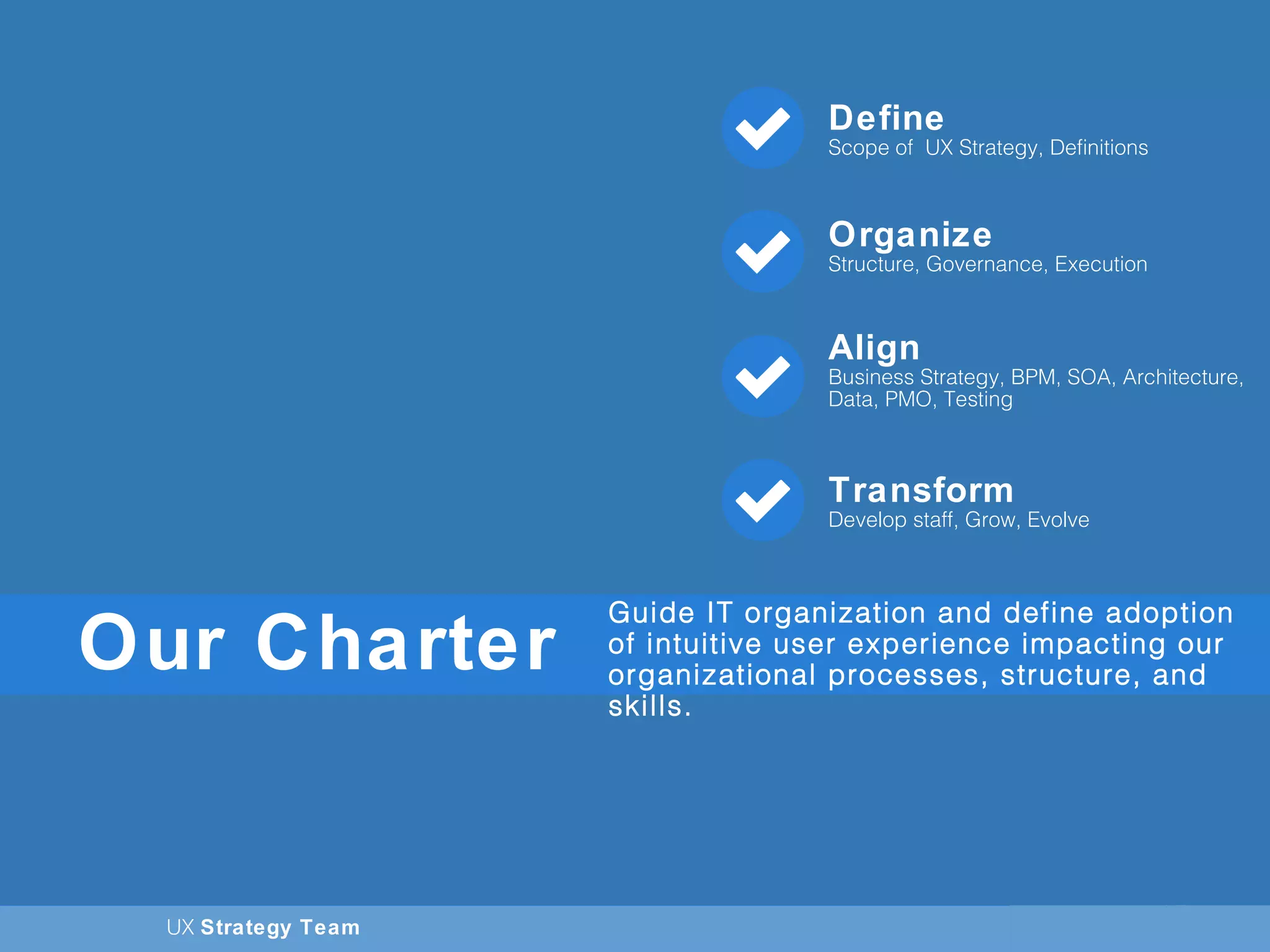 Define
Scope of UX Strategy, Definitions

Organize
Structure, Governance, Execution

Align
Business Strategy, BPM, SOA, Architecture, Data, PMO, Testing

Transform
Develop staff, Grow, Evolve

Our Charter

Guide IT organization and define adoption of intuitive user experience impacting our organizational processes, structure, and skills.

UX Strategy Team